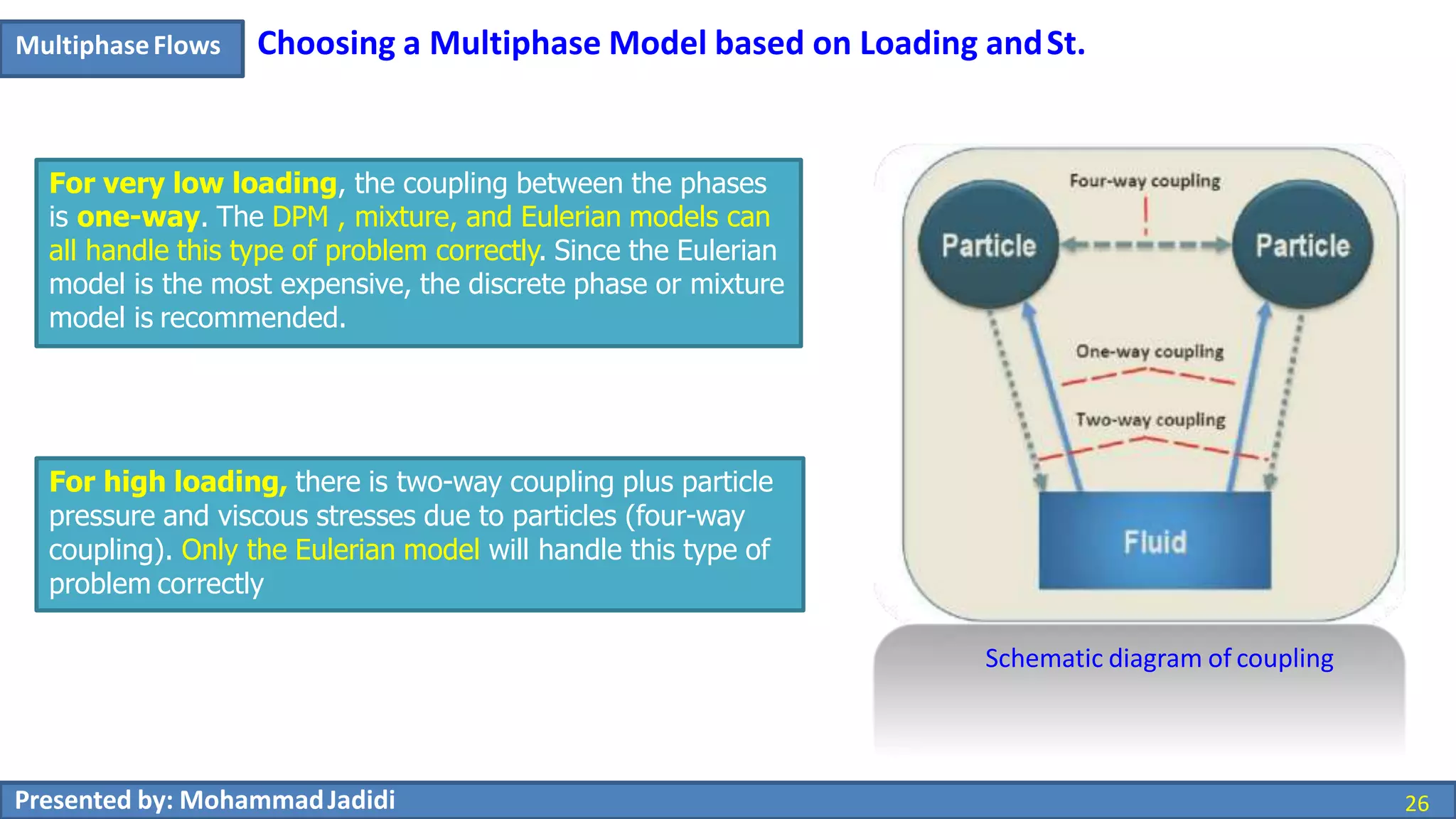 Multiphase Flows

Choosing a Multiphase Model based on Loading and St.

For very low loading, the coupling between the phases is one-way. The DPM , mixture, and Eulerian models can all handle this type of problem correctly. Since the Eulerian model is the most expensive, the discrete phase or mixture model is recommended.

For high loading, there is two-way coupling plus particle pressure and viscous stresses due to particles (four-way coupling). Only the Eulerian model will handle this type of problem correctly

Four-way coupling

Particle

Particle

One-way coupling

Two-way coupling

Fluid

Schematic diagram of coupling

Presented by: Mohammad Jadidi

26